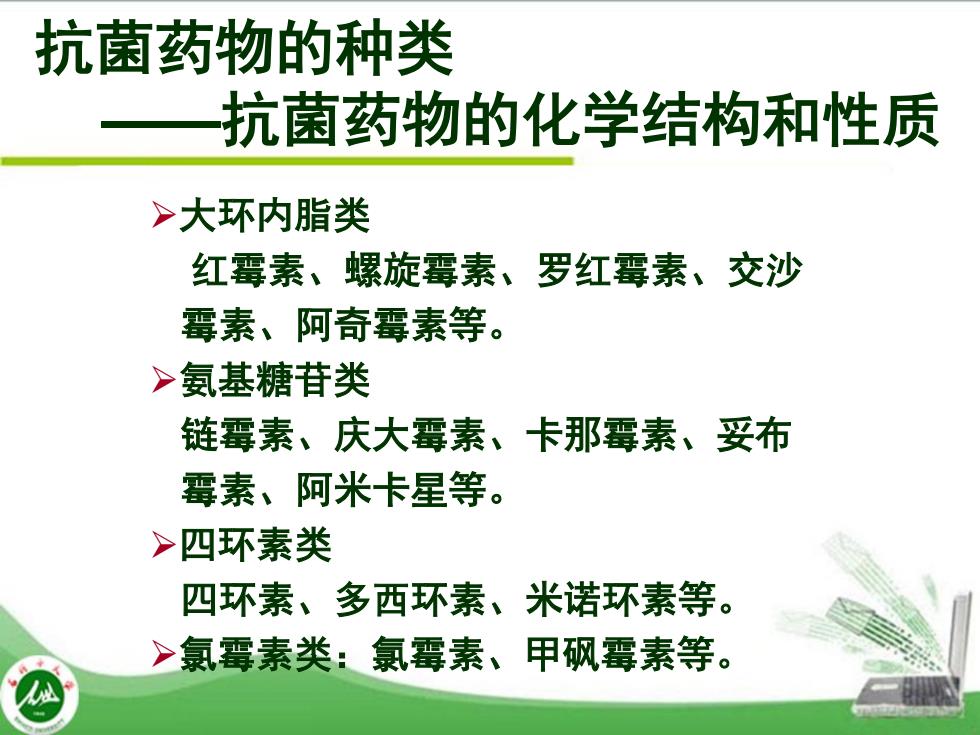 抗菌药物的种类
——抗菌药物的化学结构和性质

➢大环内脂类
红霉素、螺旋霉素、罗红霉素、交沙霉素、阿奇霉素等。

➢氨基糖苷类
链霉素、庆大霉素、卡那霉素、妥布霉素、阿米卡星等。

➢四环素类
四环素、多西环素、米诺环素等。

➢氯霉素类：氯霉素、甲砜霉素等。